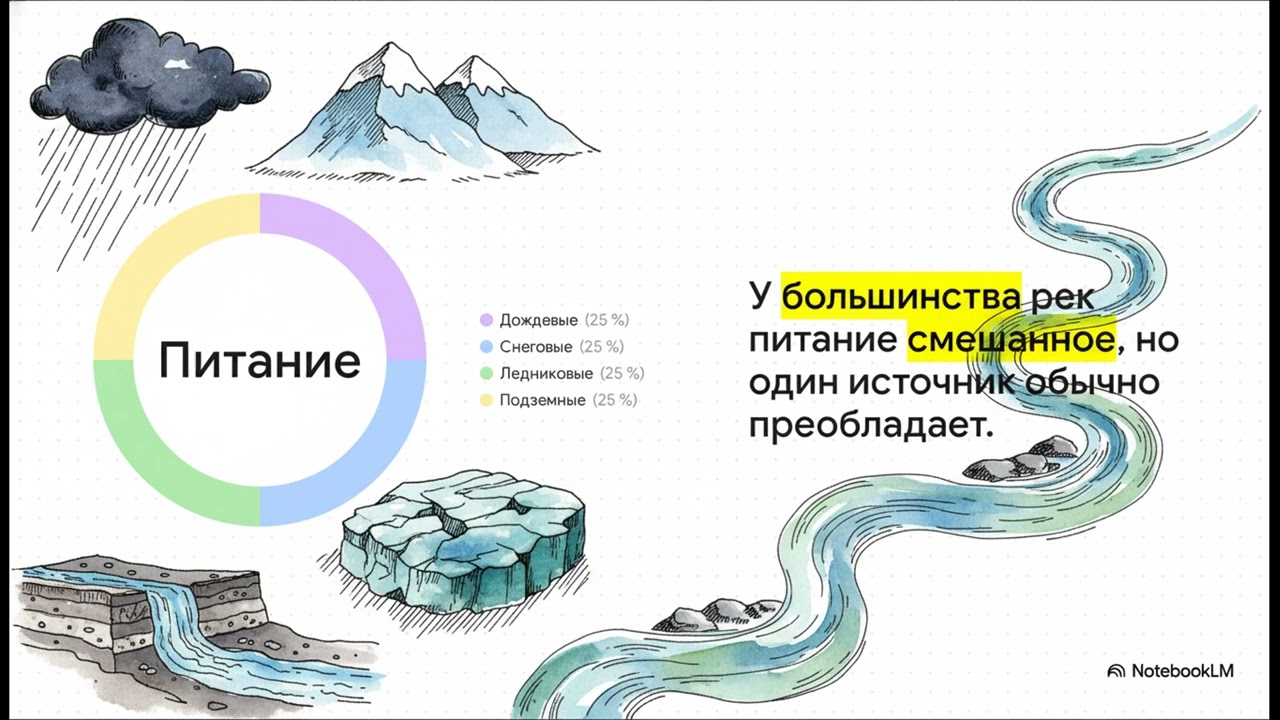 Питание

Дождевые (25 %)
Снеговые (25 %)
Ледниковые (25 %)
Подземные (25 %)

У большинства рек питание смешанное, но один источник обычно преобладает.

NotebookLM